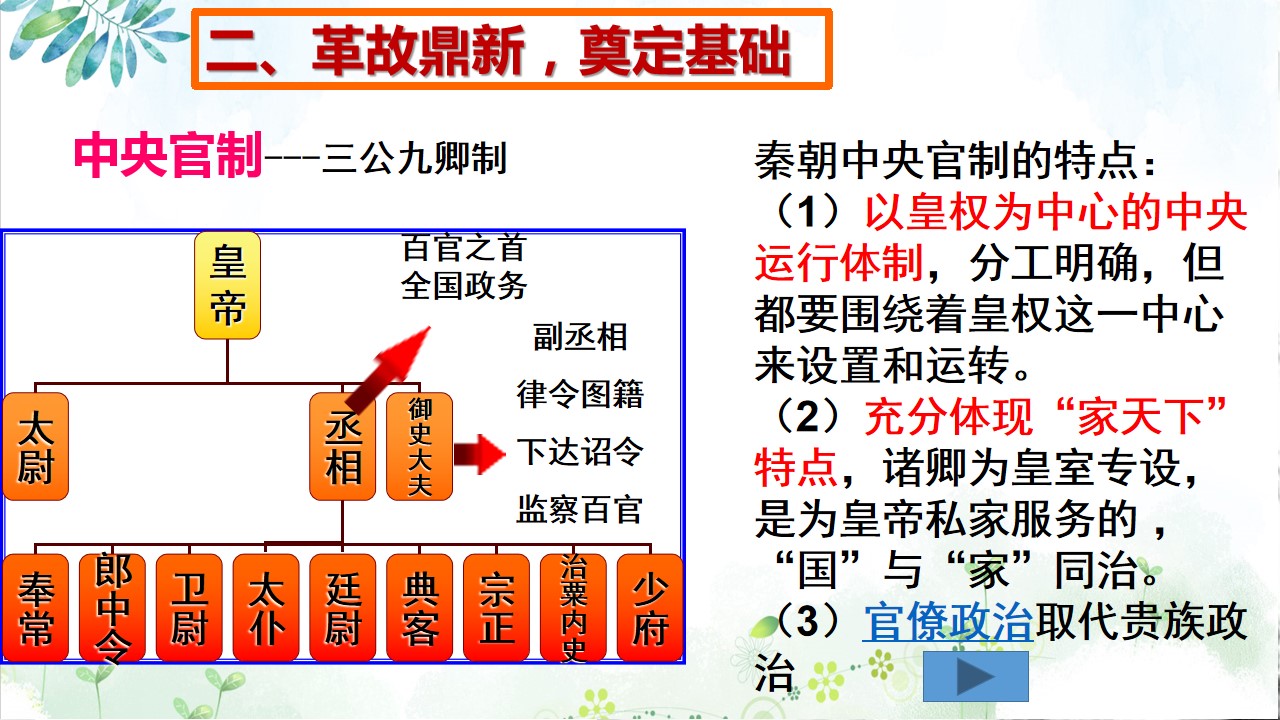 二、革故鼎新，奠定基础

中央官制---三公九卿制

皇帝

百官之首
全国政务

副丞相
律令图籍
下达诏令
监察百官

太尉

丞相

御史大夫

奉常

郎中令

卫尉

太仆

廷尉

典客

宗正

治粟内史

少府

秦朝中央官制的特点：
（1）以皇权为中心的中央运行体制，分工明确，但都要围绕着皇权这一中心来设置和运转。
（2）充分体现“家天下”特点，诸卿为皇室专设，是为皇帝私家服务的，“国”与“家”同治。
（3）官僚政治取代贵族政治